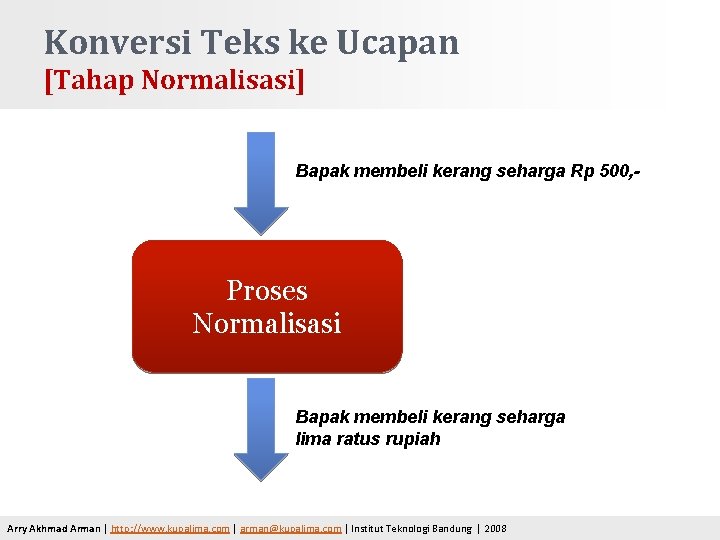 Konversi Teks ke Ucapan
[Tahap Normalisasi]

Bapak membeli kerang seharga Rp 500,-

Proses Normalisasi

Bapak membeli kerang seharga lima ratus rupiah

Arry Akhmad Arman | http://www.kupalima.com | arman@kupalima.com | Institut Teknologi Bandung | 2008